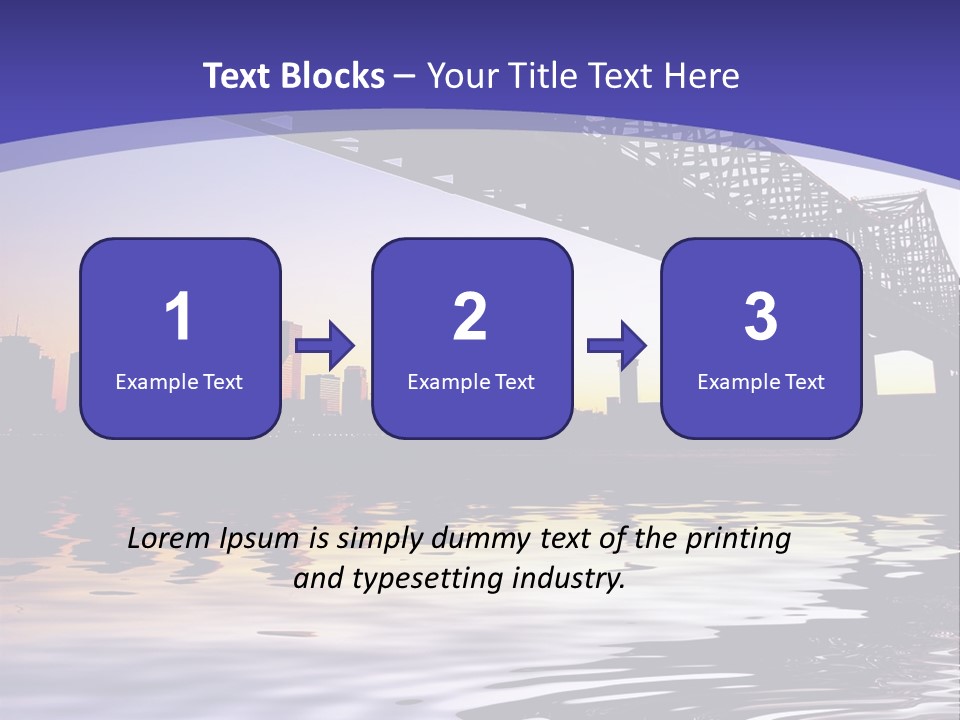 Text Blocks – Your Title Text Here

1
Example Text

2
Example Text

3
Example Text

Lorem Ipsum is simply dummy text of the printing and typesetting industry.